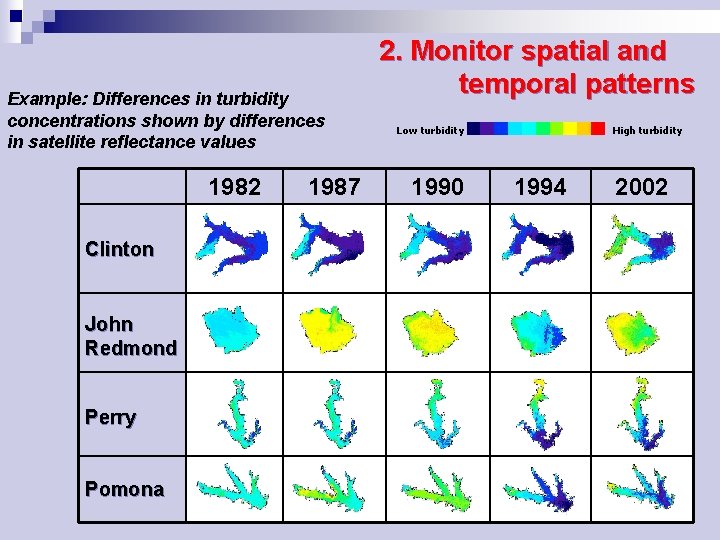 2. Monitor spatial and temporal patterns

Example: Differences in turbidity concentrations shown by differences in satellite reflectance values

Low turbidity High turbidity

| | 1982 | 1987 | 1990 | 1994 | 2002 |
|---|---|---|---|---|---|
| Clinton | | | | | |
| John Redmond | | | | | |
| Perry | | | | | |
| Pomona | | | | | |